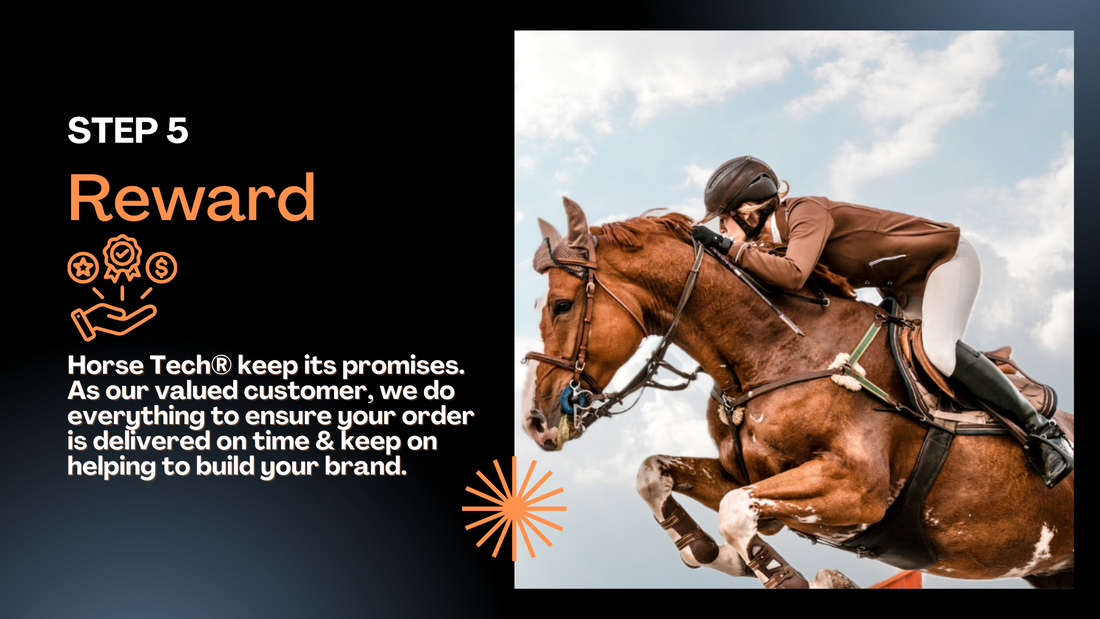 STEP 5

Reward

Horse Tech® keep its promises. As our valued customer, we do everything to ensure your order is delivered on time & keep on helping to build your brand.